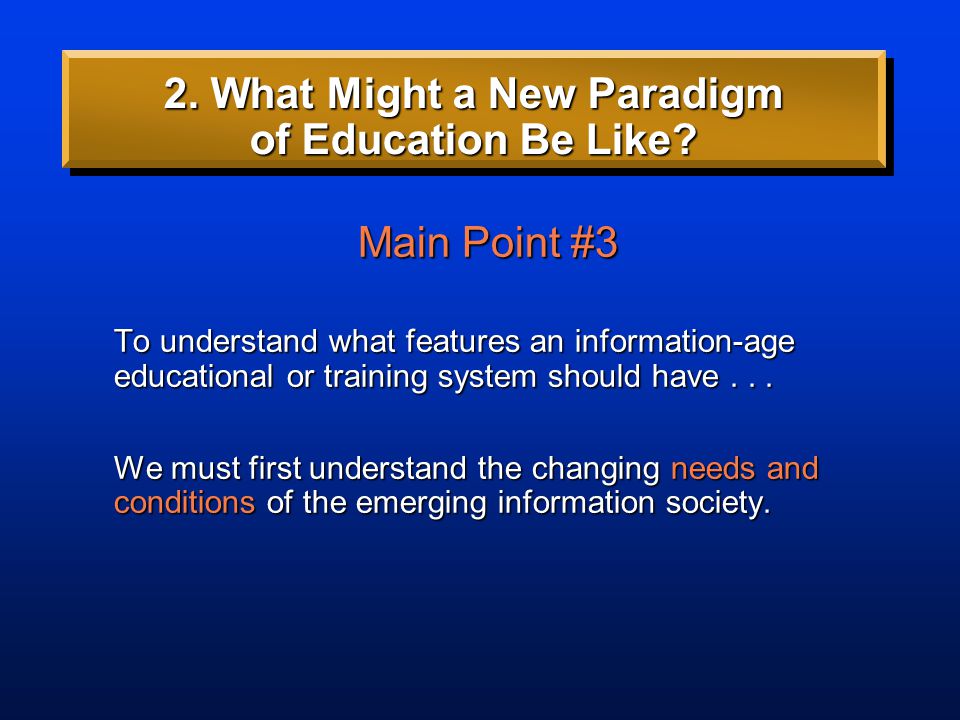 2. What Might a New Paradigm of Education Be Like?

Main Point #3

To understand what features an information-age educational or training system should have . . .

We must first understand the changing needs and conditions of the emerging information society.